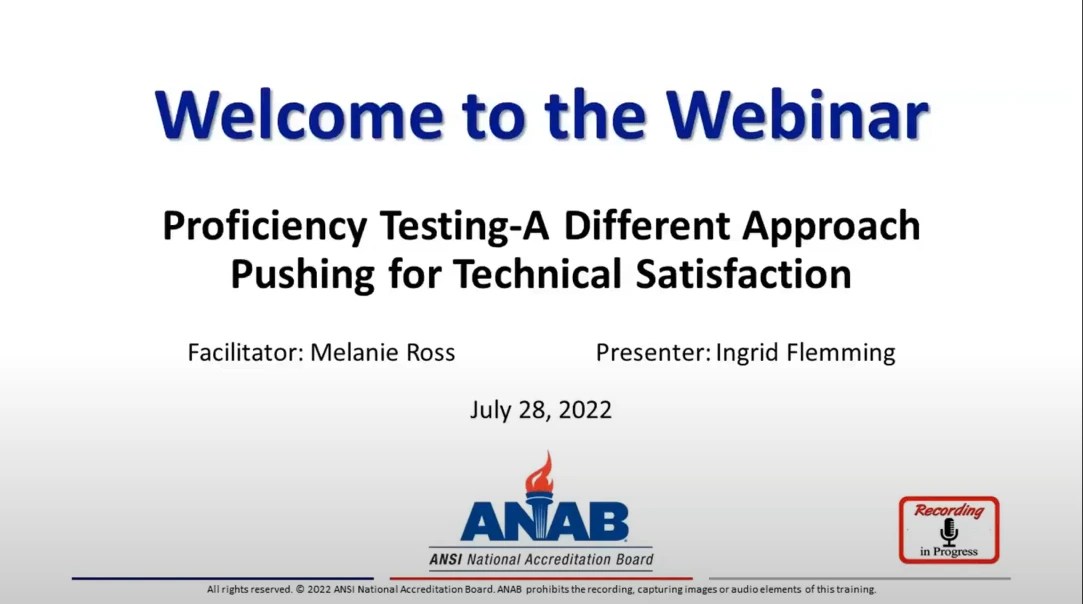 Welcome to the Webinar

Proficiency Testing-A Different Approach
Pushing for Technical Satisfaction

Facilitator: Melanie Ross

Presenter: Ingrid Flemming

July 28, 2022

ANAB
ANSI National Accreditation Board

Recording
in Progress

All rights reserved. © 2022 ANSI National Accreditation Board. ANAB prohibits the recording, capturing images or audio elements of this training.